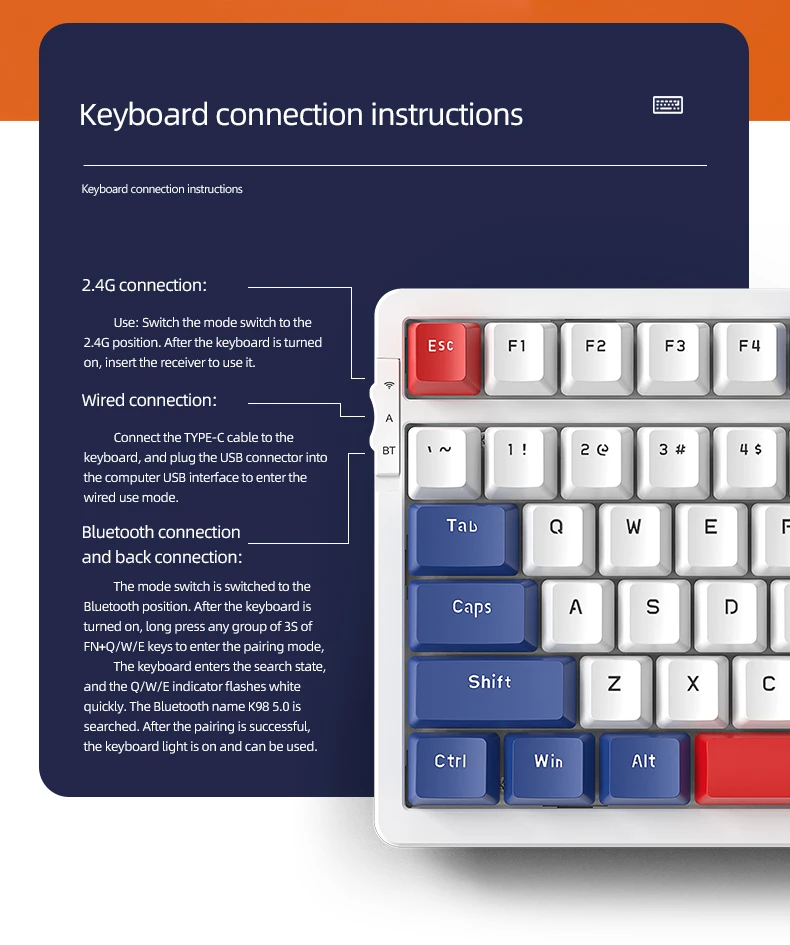 Keyboard connection instructions

Keyboard connection instructions

2.4G connection:

Use: Switch the mode switch to the 2.4G position. After the keyboard is turned on, insert the receiver to use it.

Wired connection:

Connect the TYPE-C cable to the keyboard, and plug the USB connector into the computer USB interface to enter the wired use mode.

Bluetooth connection and back connection:

The mode switch is switched to the Bluetooth position. After the keyboard is turned on, long press any group of 3S of FN+Q/W/E keys to enter the pairing mode,

The keyboard enters the search state, and the Q/W/E indicator flashes white quickly. The Bluetooth name K98 5.0 is searched. After the pairing is successful, the keyboard light is on and can be used.

A
BT

Esc F1 F2 F3 F4
` ~ 1 ! 2 @ 3 # 4 $
Tab Q W E
Caps A S D
Shift Z X C
Ctrl Win Alt